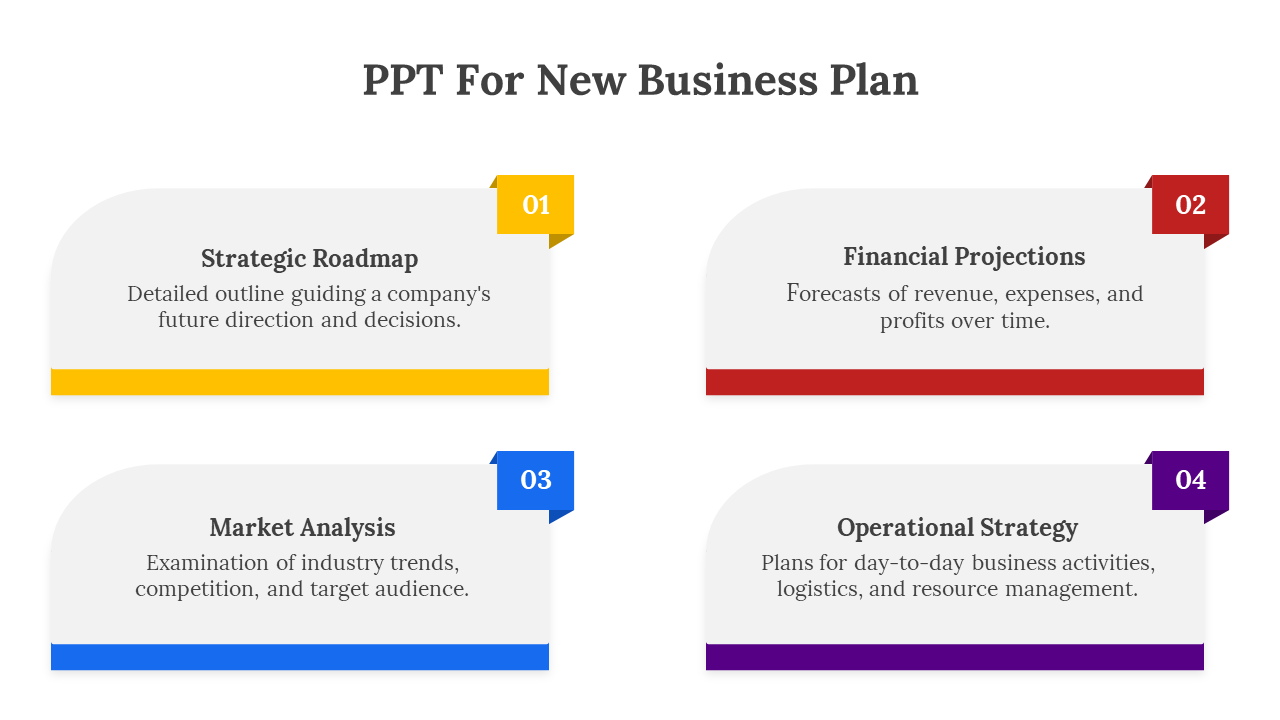 PPT For New Business Plan

01

Strategic Roadmap

Detailed outline guiding a company's future direction and decisions.

02

Financial Projections

Forecasts of revenue, expenses, and profits over time.

03

Market Analysis

Examination of industry trends, competition, and target audience.

04

Operational Strategy

Plans for day-to-day business activities, logistics, and resource management.